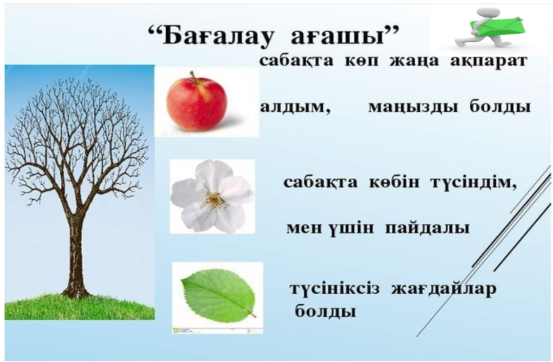 “Бағалау ағашы”

сабақта көп жаңа ақпарат алдым, маңызды болды

сабақта көбін түсіндім, мен үшін пайдалы

түсініксіз жағдайлар болды